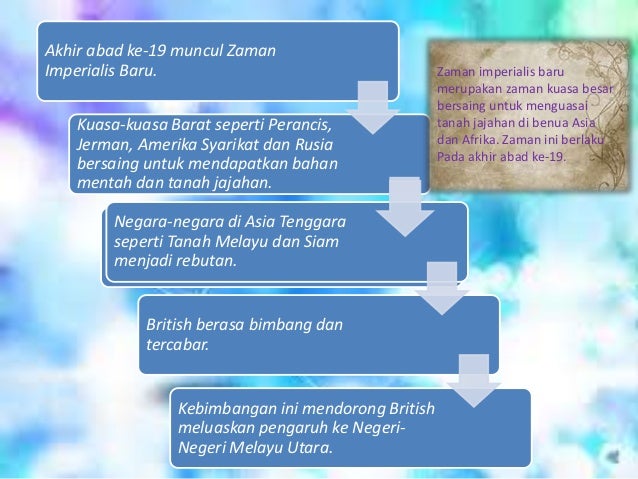 Akhir abad ke-19 muncul Zaman Imperialis Baru.

Kuasa-kuasa Barat seperti Perancis, Jerman, Amerika Syarikat dan Rusia bersaing untuk mendapatkan bahan mentah dan tanah jajahan.

Negara-negara di Asia Tenggara seperti Tanah Melayu dan Siam menjadi rebutan.

British berasa bimbang dan tercabar.

Kebimbangan ini mendorong British meluaskan pengaruh ke Negeri-Negeri Melayu Utara.

Zaman imperialis baru merupakan zaman kuasa besar bersaing untuk menguasai tanah jajahan di benua Asia dan Afrika. Zaman ini berlaku Pada akhir abad ke-19.